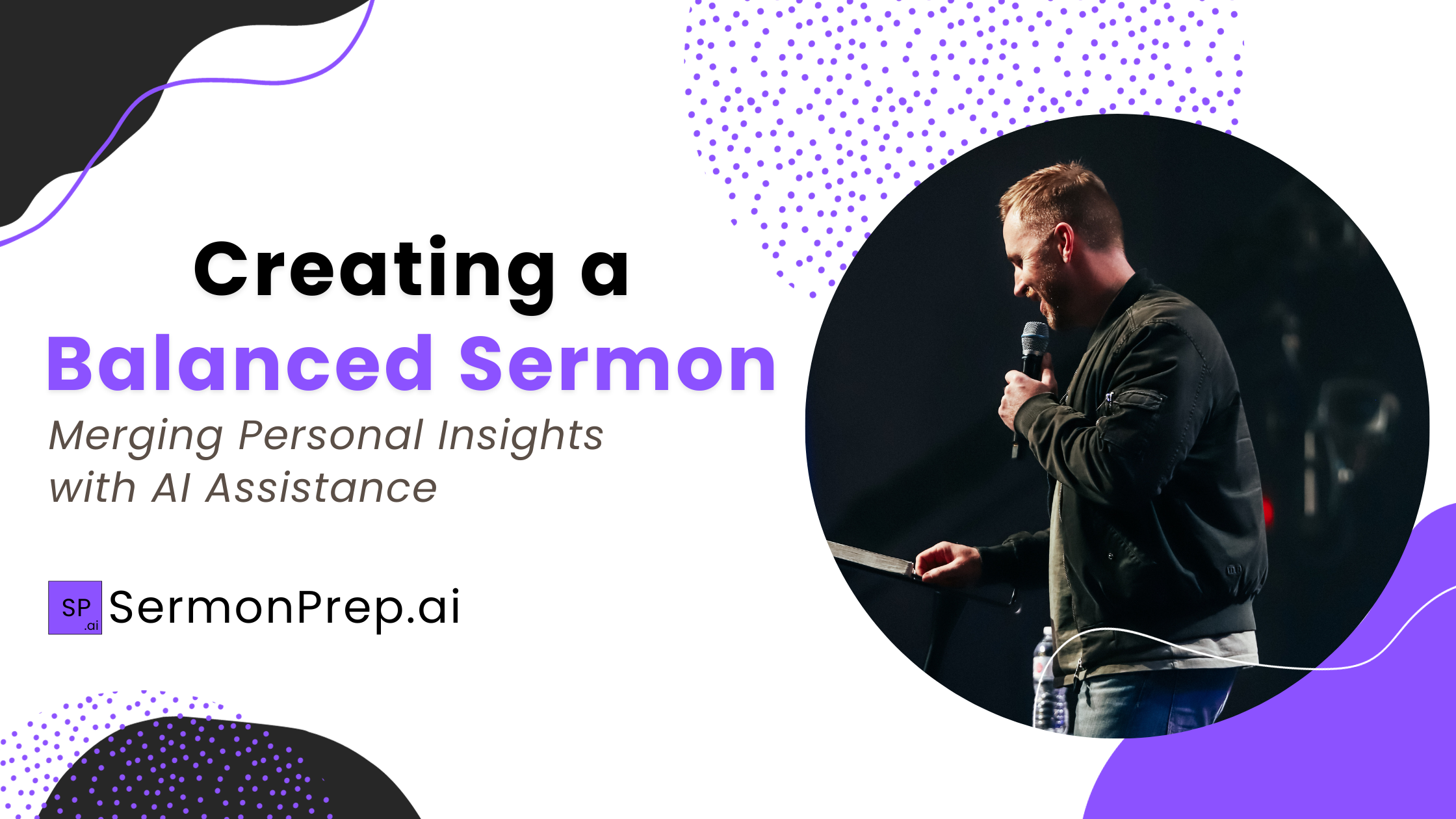 Creating a
Balanced Sermon
Merging Personal Insights with AI Assistance

SP .ai SermonPrep.ai